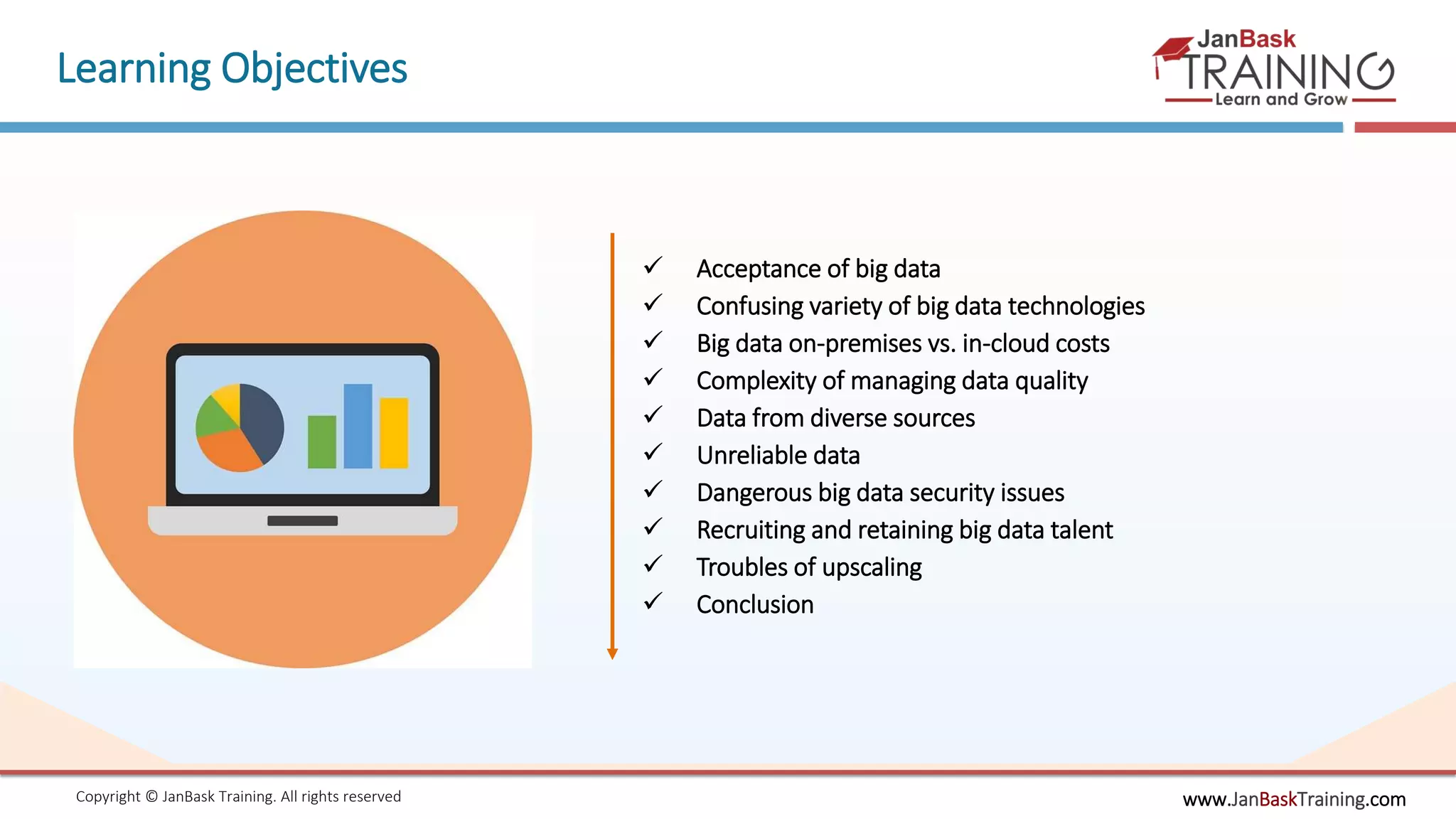 Learning Objectives

JanBask TRAINING Learn and Grow

✓ Acceptance of big data
✓ Confusing variety of big data technologies
✓ Big data on-premises vs. in-cloud costs
✓ Complexity of managing data quality
✓ Data from diverse sources
✓ Unreliable data
✓ Dangerous big data security issues
✓ Recruiting and retaining big data talent
✓ Troubles of upscaling
✓ Conclusion

Copyright © JanBask Training. All rights reserved

www.JanBaskTraining.com